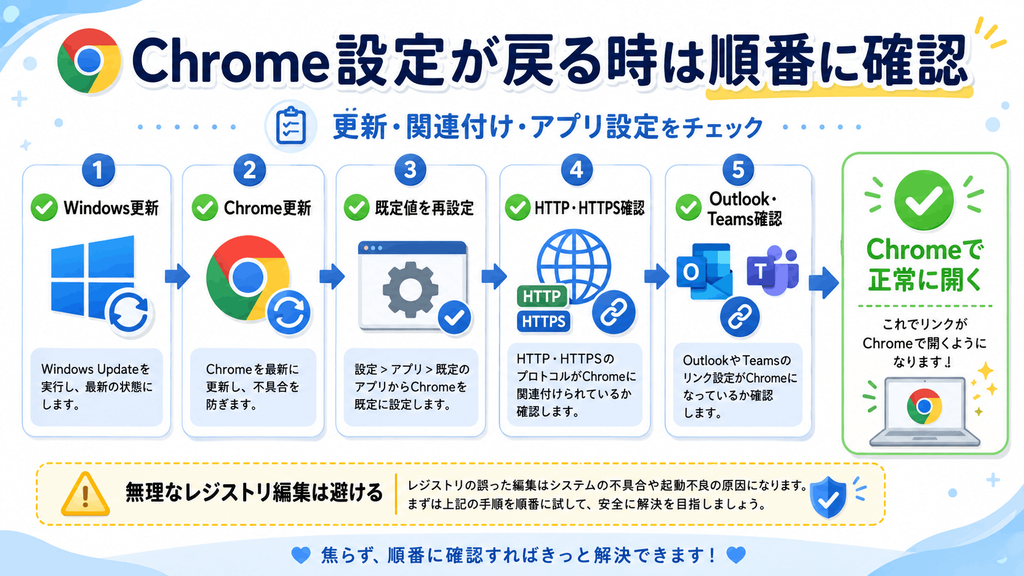 Chrome設定が戻る時は順番に確認

更新・関連付け・アプリ設定をチェック

1
Windows更新
Windows Updateを実行し、最新の状態にします。

2
Chrome更新
Chromeを最新に更新し、不具合を防ぎます。

3
既定値を再設定
設定 > アプリ > 既定のアプリからChromeを既定に設定します。

4
HTTP・HTTPS確認
HTTP
HTTPS
HTTP・HTTPSのプロトコルがChromeに関連付けられているか確認します。

5
Outlook・Teams確認
OutlookやTeamsのリンク設定がChromeになっているか確認します。

Chromeで正常に開く
これでリンクがChromeで開くようになります！

無理なレジストリ編集は避ける
レジストリの誤った編集はシステムの不具合や起動不良の原因になります。まずは上記の手順を順番に試して、安全に解決を目指しましょう。

焦らず、順番に確認すればきっと解決できます！